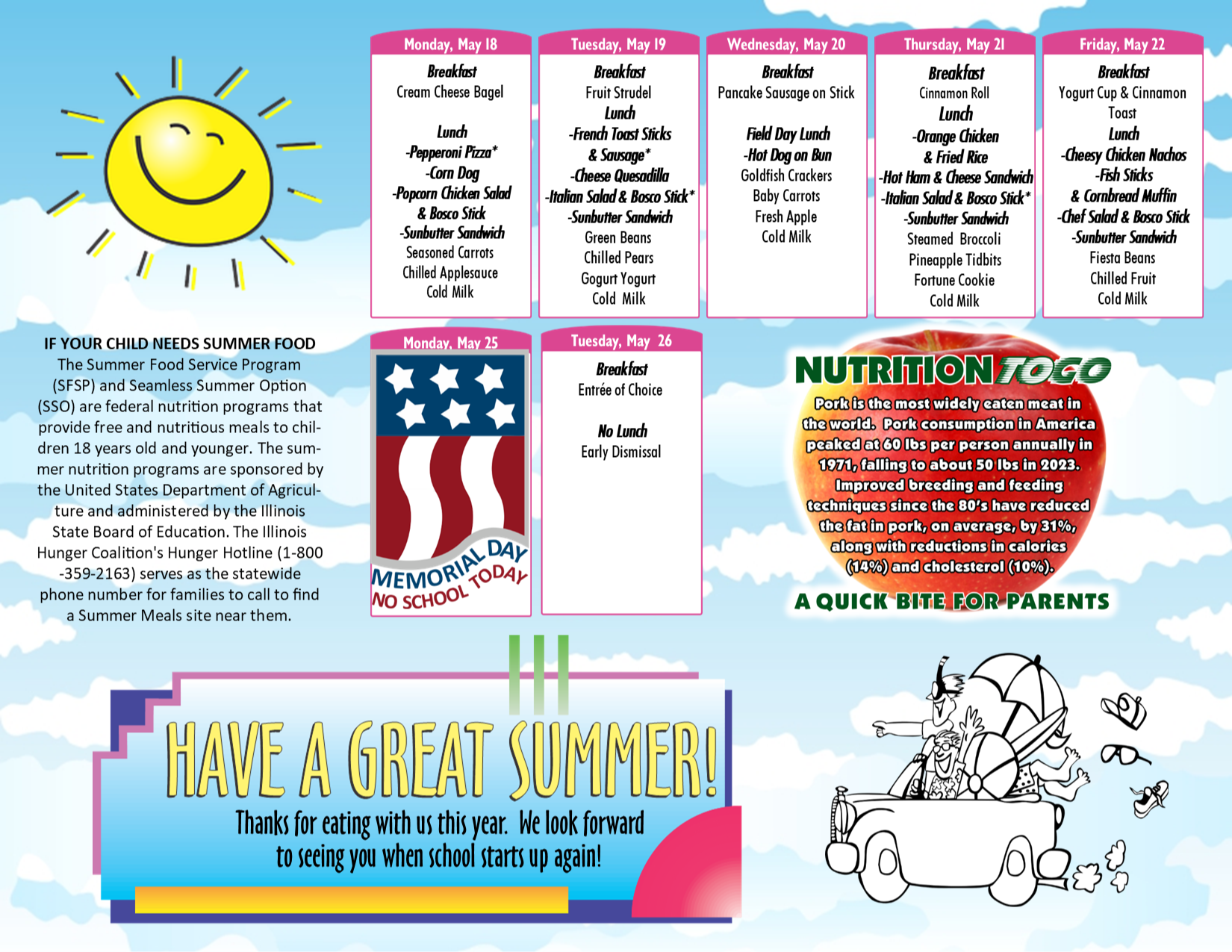 Monday, May 18
Breakfast
Cream Cheese Bagel

Lunch
-Pepperoni Pizza*
-Corn Dog
-Popcorn Chicken Salad & Bosco Stick
-Sunbutter Sandwich
Seasoned Carrots
Chilled Applesauce
Cold Milk

Tuesday, May 19
Breakfast
Fruit Strudel
Lunch
-French Toast Sticks & Sausage*
-Cheese Quesadilla
-Italian Salad & Bosco Stick*
-Sunbutter Sandwich
Green Beans
Chilled Pears
Gogurt Yogurt
Cold Milk

Wednesday, May 20
Breakfast
Pancake Sausage on Stick

Field Day Lunch
-Hot Dog on Bun
Goldfish Crackers
Baby Carrots
Fresh Apple
Cold Milk

Thursday, May 21
Breakfast
Cinnamon Roll
Lunch
-Orange Chicken & Fried Rice
-Hot Ham & Cheese Sandwich
-Italian Salad & Bosco Stick*
-Sunbutter Sandwich
Steamed Broccoli
Pineapple Tidbits
Fortune Cookie
Cold Milk

Friday, May 22
Breakfast
Yogurt Cup & Cinnamon Toast
Lunch
-Cheesy Chicken Nachos
-Fish Sticks & Cornbread Muffin
-Chef Salad & Bosco Stick
-Sunbutter Sandwich
Fiesta Beans
Chilled Fruit
Cold Milk

IF YOUR CHILD NEEDS SUMMER FOOD
The Summer Food Service Program (SFSP) and Seamless Summer Option (SSO) are federal nutrition programs that provide free and nutritious meals to children 18 years old and younger. The summer nutrition programs are sponsored by the United States Department of Agriculture and administered by the Illinois State Board of Education. The Illinois Hunger Coalition's Hunger Hotline (1-800-359-2163) serves as the statewide phone number for families to call to find a Summer Meals site near them.

Monday, May 25
MEMORIAL DAY
NO SCHOOL TODAY

Tuesday, May 26
Breakfast
Entrée of Choice

No Lunch
Early Dismissal

NUTRITION TOGO
Pork is the most widely eaten meat in the world. Pork consumption in America peaked at 60 lbs per person annually in 1971, falling to about 50 lbs in 2023. Improved breeding and feeding techniques since the 80's have reduced the fat in pork, on average, by 31%, along with reductions in calories (14%) and cholesterol (10%).
A QUICK BITE FOR PARENTS

HAVE A GREAT SUMMER!
Thanks for eating with us this year. We look forward to seeing you when school starts up again!